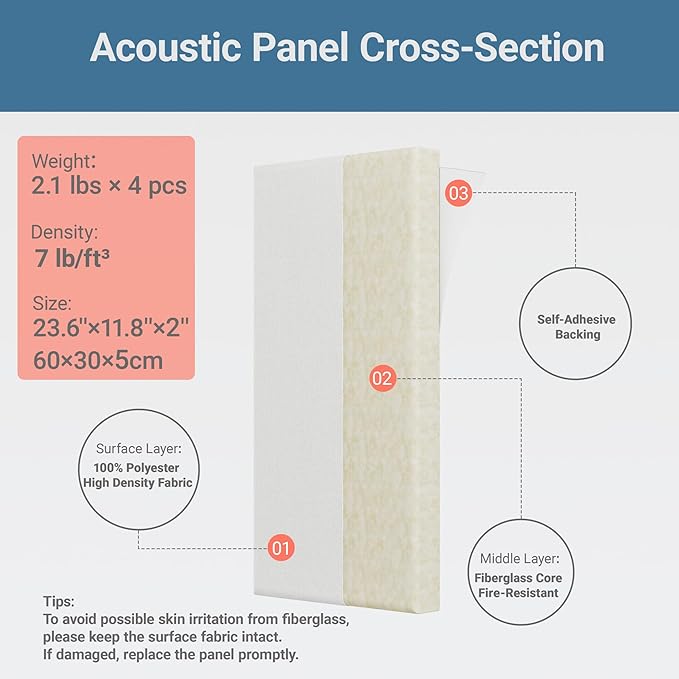 Acoustic Panel Cross-Section

Weight:
2.1 lbs × 4 pcs

Density:
7 lb/ft³

Size:
23.6"×11.8"×2"
60×30×5cm

03

Self-Adhesive Backing

02

Surface Layer:
100% Polyester High Density Fabric

01

Middle Layer:
Fiberglass Core Fire-Resistant

Tips:
To avoid possible skin irritation from fiberglass, please keep the surface fabric intact.
If damaged, replace the panel promptly.